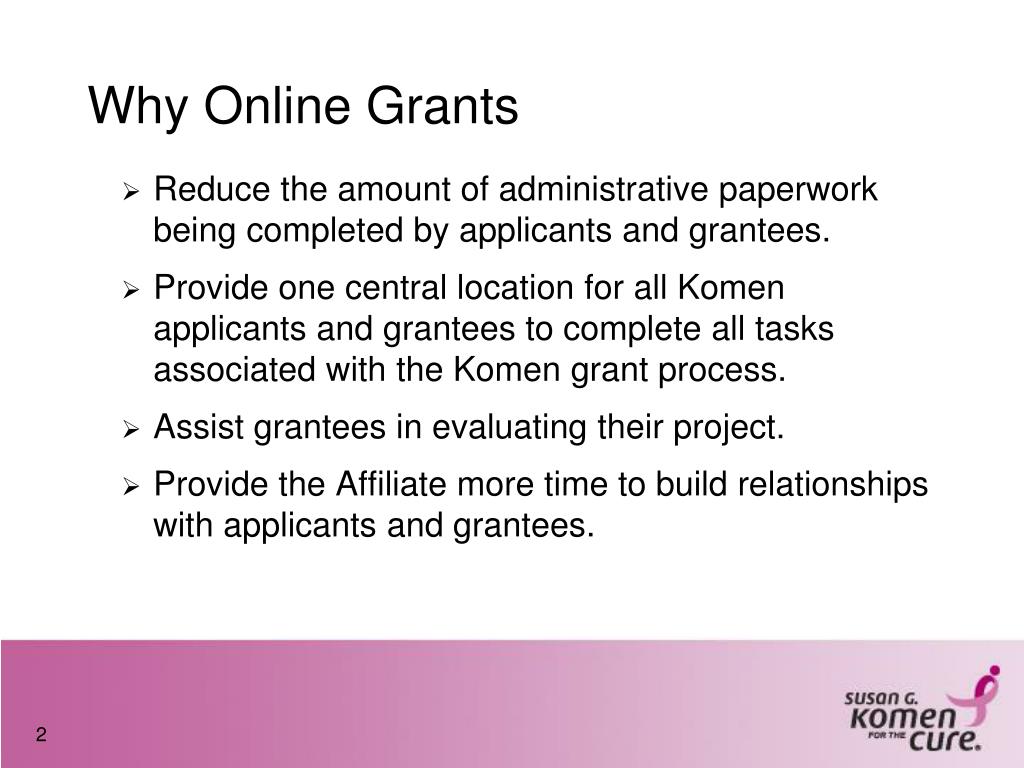 Why Online Grants

➢ Reduce the amount of administrative paperwork being completed by applicants and grantees.

➢ Provide one central location for all Komen applicants and grantees to complete all tasks associated with the Komen grant process.

➢ Assist grantees in evaluating their project.

➢ Provide the Affiliate more time to build relationships with applicants and grantees.

2

SUSAN G. KOMEN FOR THE CURE.